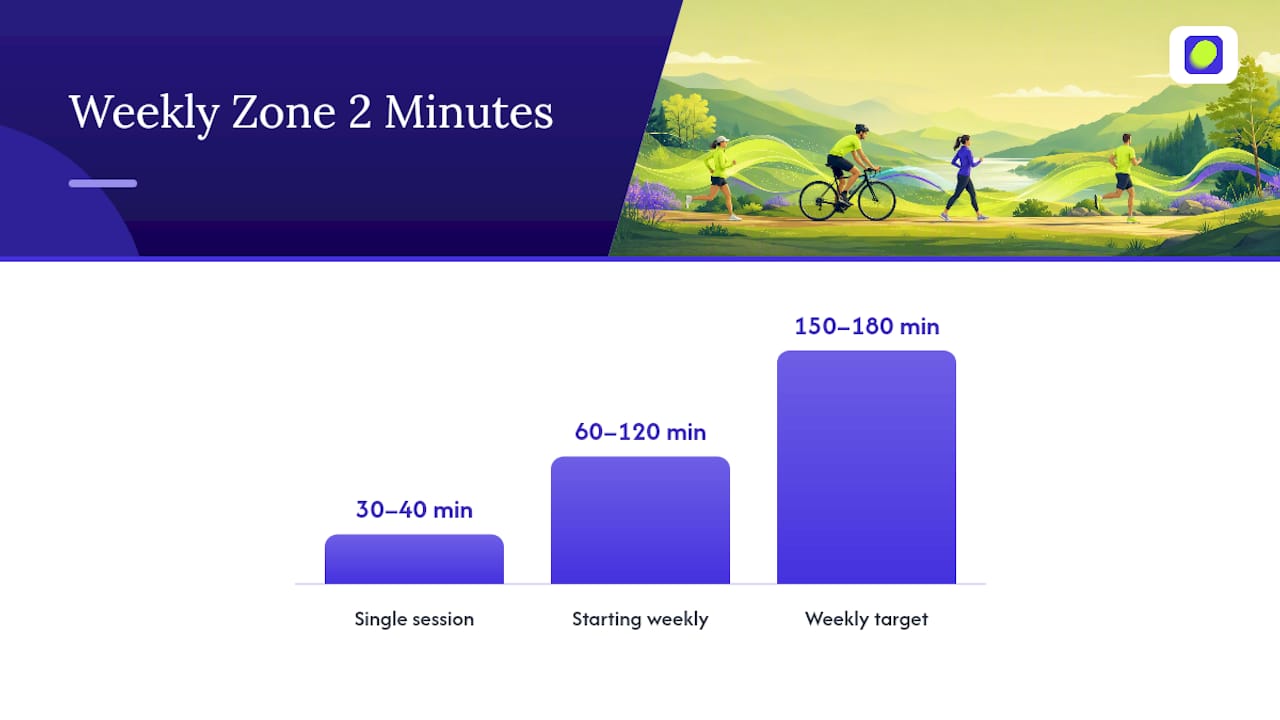 Weekly Zone 2 Minutes

30–40 min
60–120 min
150–180 min

Single session
Starting weekly
Weekly target